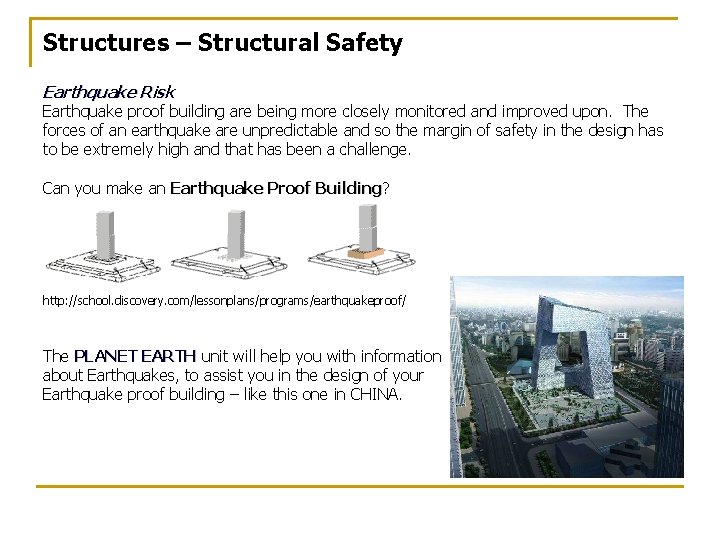 Structures – Structural Safety

Earthquake Risk
Earthquake proof building are being more closely monitored and improved upon. The forces of an earthquake are unpredictable and so the margin of safety in the design has to be extremely high and that has been a challenge.

Can you make an Earthquake Proof Building?

http://school.discovery.com/lessonplans/programs/earthquakeproof/

The PLANET EARTH unit will help you with information about Earthquakes, to assist you in the design of your Earthquake proof building – like this one in CHINA.